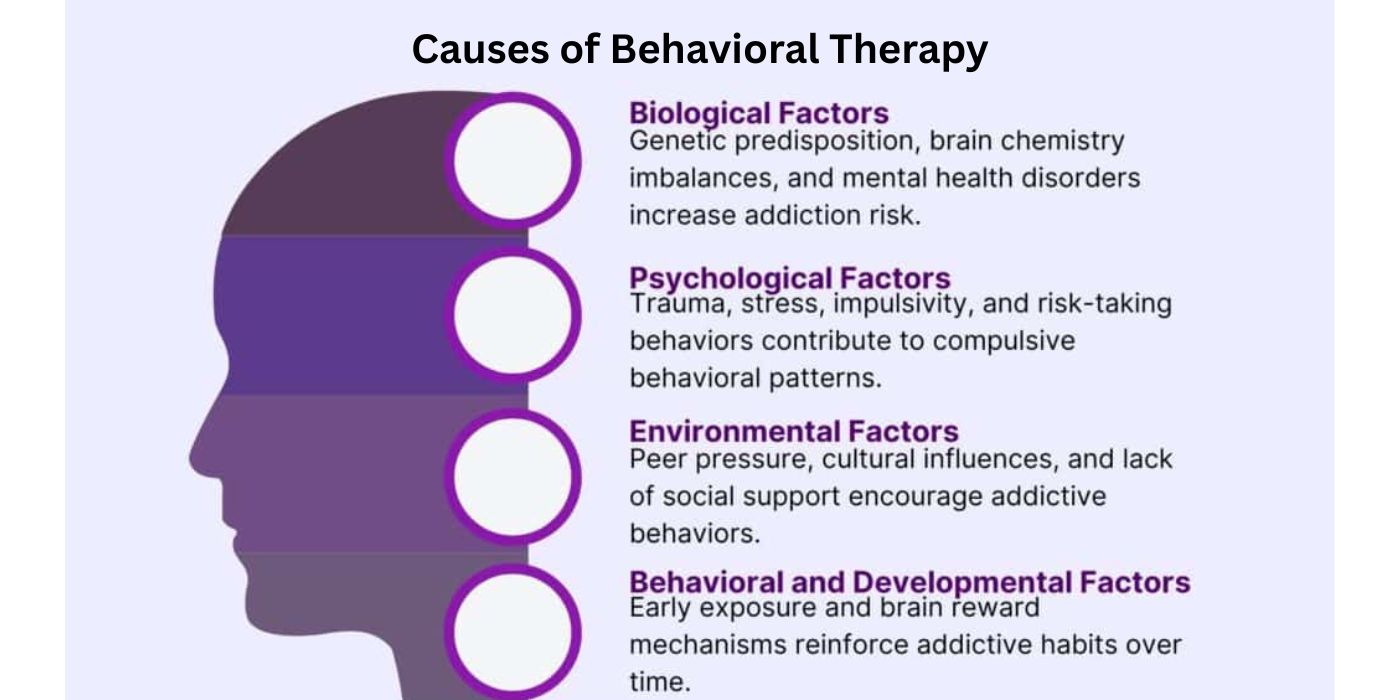 Causes of Behavioral Therapy

Biological Factors
Genetic predisposition, brain chemistry imbalances, and mental health disorders increase addiction risk.

Psychological Factors
Trauma, stress, impulsivity, and risk-taking behaviors contribute to compulsive behavioral patterns.

Environmental Factors
Peer pressure, cultural influences, and lack of social support encourage addictive behaviors.

Behavioral and Developmental Factors
Early exposure and brain reward mechanisms reinforce addictive habits over time.